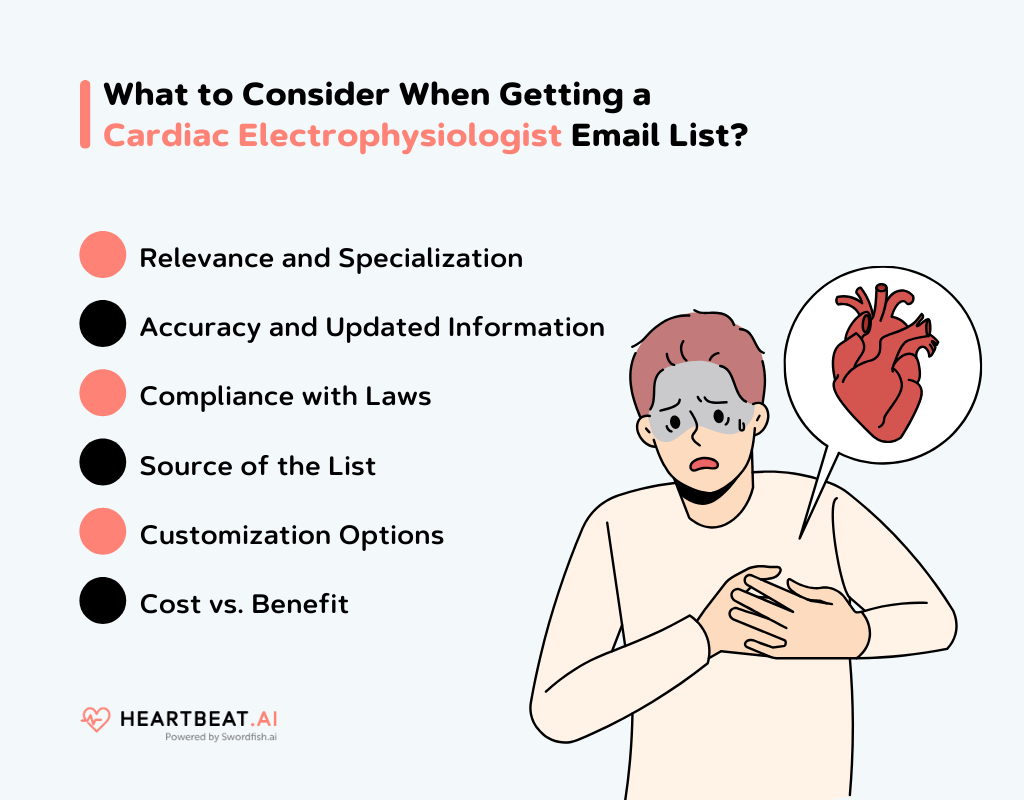 What to Consider When Getting a Cardiac Electrophysiologist Email List?

Relevance and Specialization

Accuracy and Updated Information

Compliance with Laws

Source of the List

Customization Options

Cost vs. Benefit

HEARTBEAT.AI
Powered by Swordfish.ai